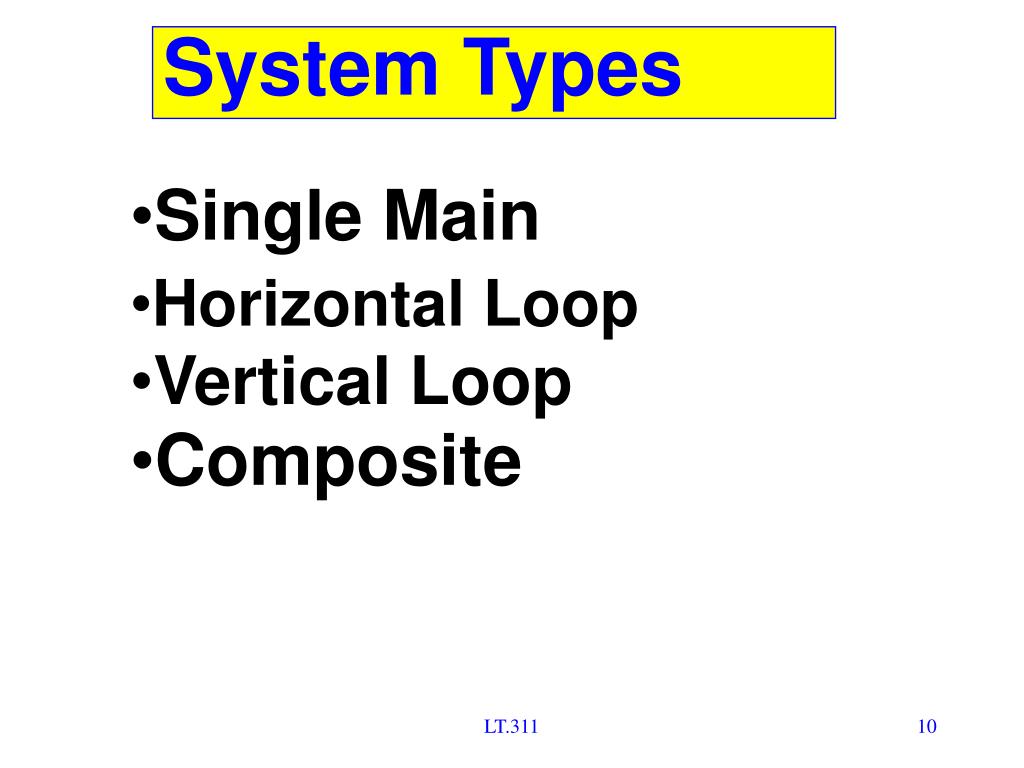 System Types

•Single Main
•Horizontal Loop
•Vertical Loop
•Composite

LT.311

10